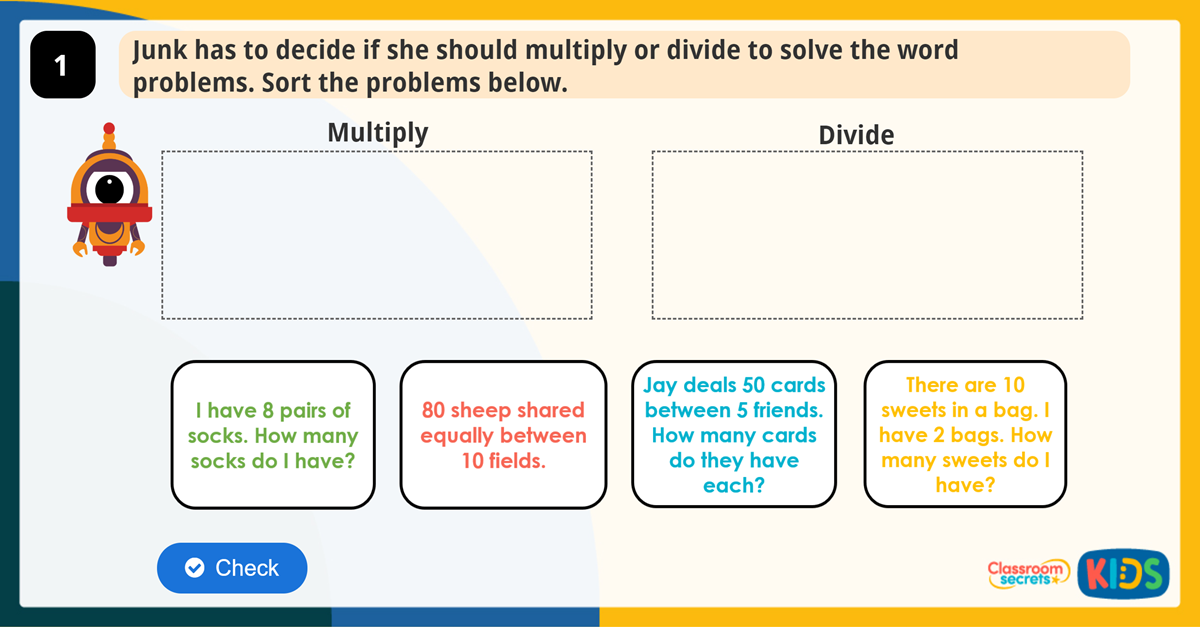 1

Junk has to decide if she should multiply or divide to solve the word problems. Sort the problems below.

Multiply

Divide

I have 8 pairs of socks. How many socks do I have?

80 sheep shared equally between 10 fields.

Jay deals 50 cards between 5 friends. How many cards do they have each?

There are 10 sweets in a bag. I have 2 bags. How many sweets do I have?

Check

Classroom secrets

KIDS